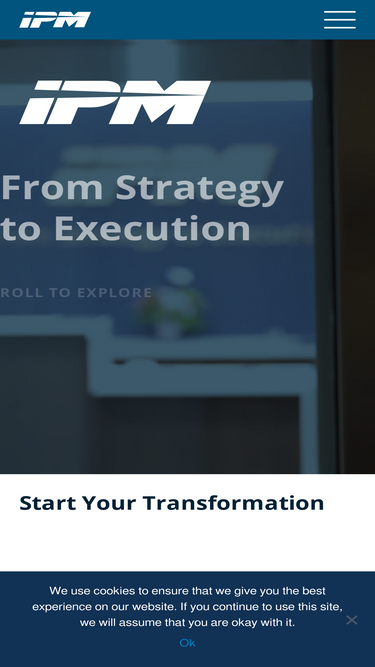 IPM

IPM

From Strategy to Execution

ROLL TO EXPLORE

Start Your Transformation

We use cookies to ensure that we give you the best experience on our website. If you continue to use this site, we will assume that you are okay with it.

Ok